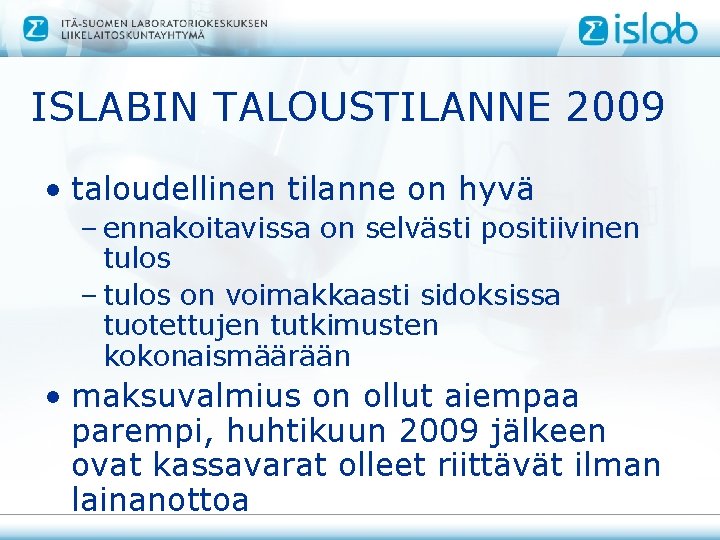 ITÄ-SUOMEN LABORATORIOKESKUKSEN LIIKELAITOSKUNTAYHTYMÄ

islab

ISLABIN TALOUSTILANNE 2009

• taloudellinen tilanne on hyvä
– ennakoitavissa on selvästi positiivinen tulos
– tulos on voimakkaasti sidoksissa tuotettujen tutkimusten kokonaismäärään

• maksuvalmius on ollut aiempaa parempi, huhtikuun 2009 jälkeen ovat kassavarat olleet riittävät ilman lainanottoa